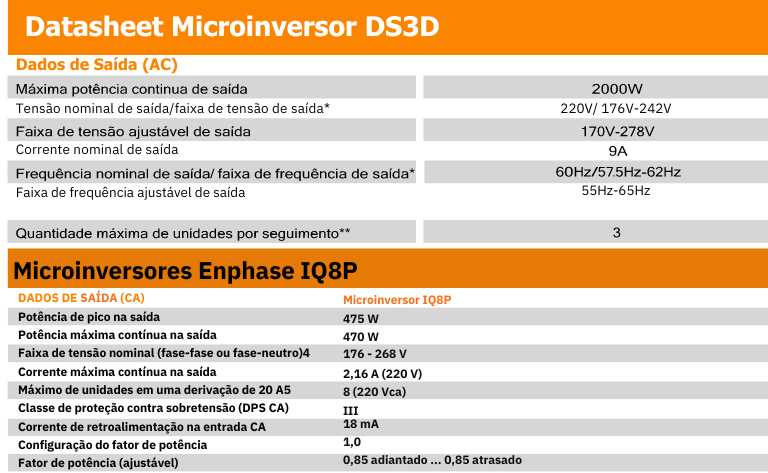 Datasheet Microinversor DS3D

Dados de Saída (AC)

| | |
|---|---|
| Máxima potência continua de saída | 2000W |
| Tensão nominal de saída/faixa de tensão de saída* | 220V/ 176V-242V |
| Faixa de tensão ajustável de saída | 170V-278V |
| Corrente nominal de saída | 9A |
| Frequência nominal de saída/ faixa de frequência de saída* | 60Hz/57.5Hz-62Hz |
| Faixa de frequência ajustável de saída | 55Hz-65Hz |
| Quantidade máxima de unidades por seguimento** | 3 |

Microinversores Enphase IQ8P

| DADOS DE SAÍDA (CA) | Microinversor IQ8P |
|---|---|
| Potência de pico na saída | 475 W |
| Potência máxima contínua na saída | 470 W |
| Faixa de tensão nominal (fase-fase ou fase-neutro)4 | 176 - 268 V |
| Corrente máxima contínua na saída | 2,16 A (220 V) |
| Máximo de unidades em uma derivação de 20 A5 | 8 (220 Vca) |
| Classe de proteção contra sobretensão (DPS CA) | III |
| Corrente de retroalimentação na entrada CA | 18 mA |
| Configuração do fator de potência | 1,0 |
| Fator de potência (ajustável) | 0,85 adiantado ... 0,85 atrasado |